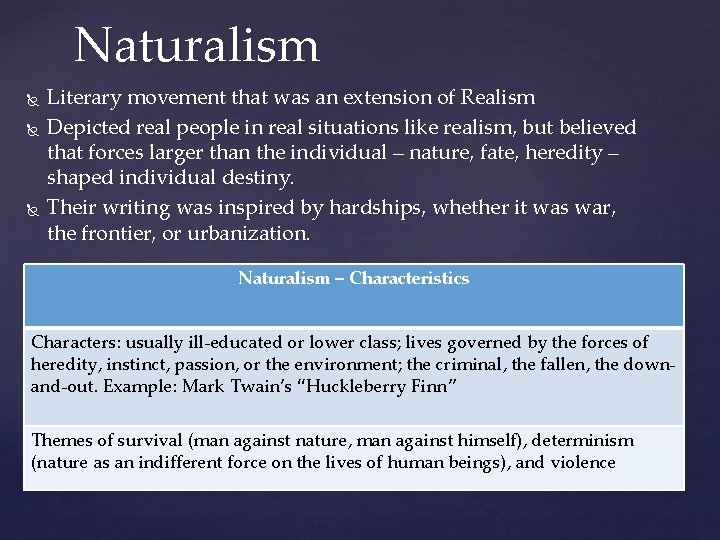 Naturalism

Literary movement that was an extension of Realism

Depicted real people in real situations like realism, but believed that forces larger than the individual – nature, fate, heredity – shaped individual destiny.

Their writing was inspired by hardships, whether it was war, the frontier, or urbanization.

| Naturalism – Characteristics |
|---|
| Characters: usually ill-educated or lower class; lives governed by the forces of heredity, instinct, passion, or the environment; the criminal, the fallen, the down-and-out. Example: Mark Twain's "Huckleberry Finn" |
| Themes of survival (man against nature, man against himself), determinism (nature as an indifferent force on the lives of human beings), and violence |